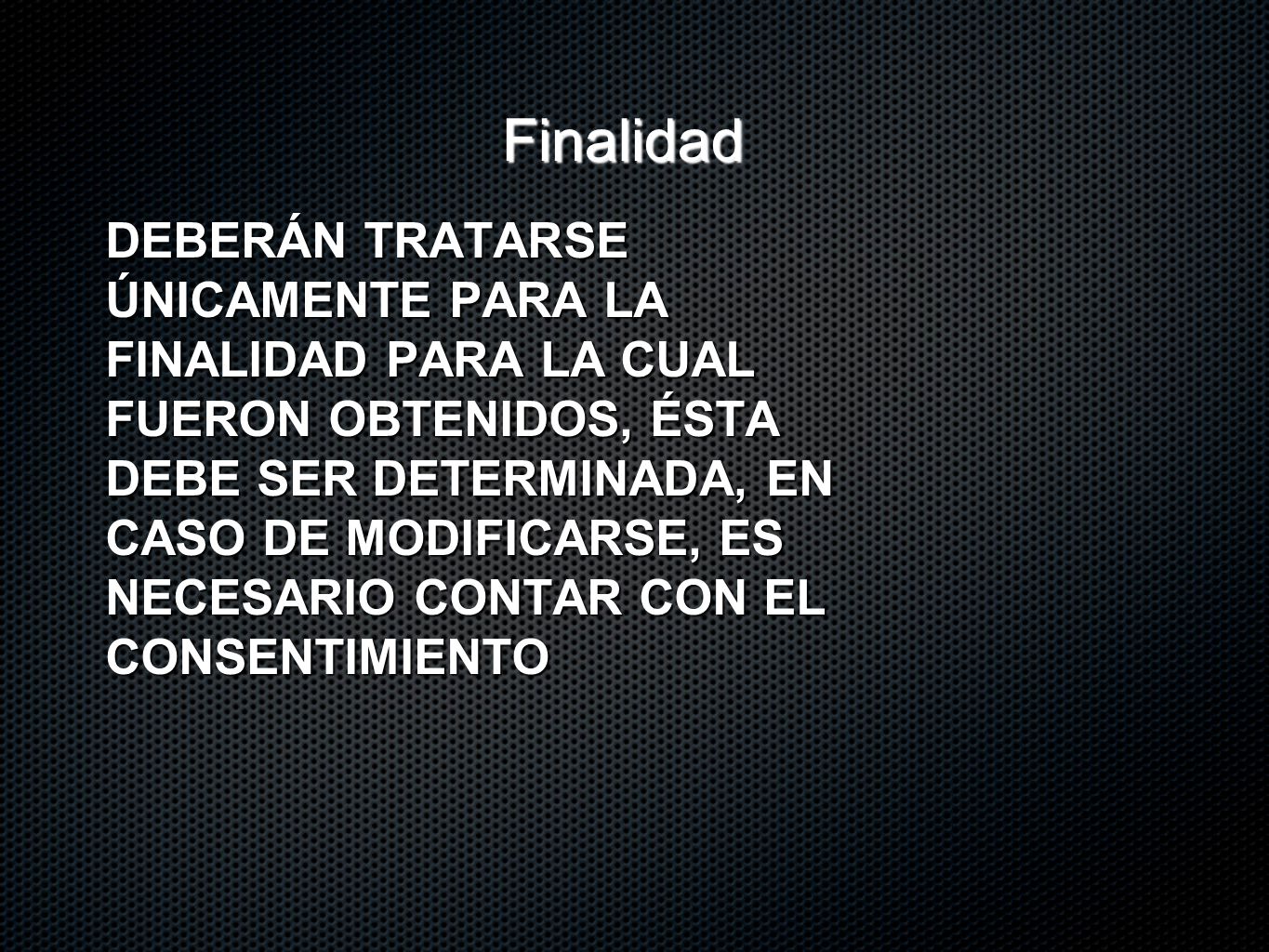 Finalidad

DEBERÁN TRATARSE ÚNICAMENTE PARA LA FINALIDAD PARA LA CUAL FUERON OBTENIDOS, ÉSTA DEBE SER DETERMINADA, EN CASO DE MODIFICARSE, ES NECESARIO CONTAR CON EL CONSENTIMIENTO